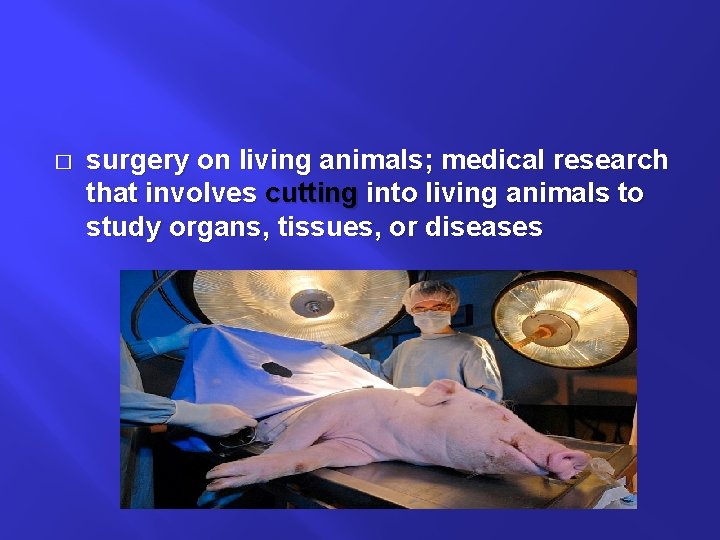 □ surgery on living animals; medical research that involves cutting into living animals to study organs, tissues, or diseases